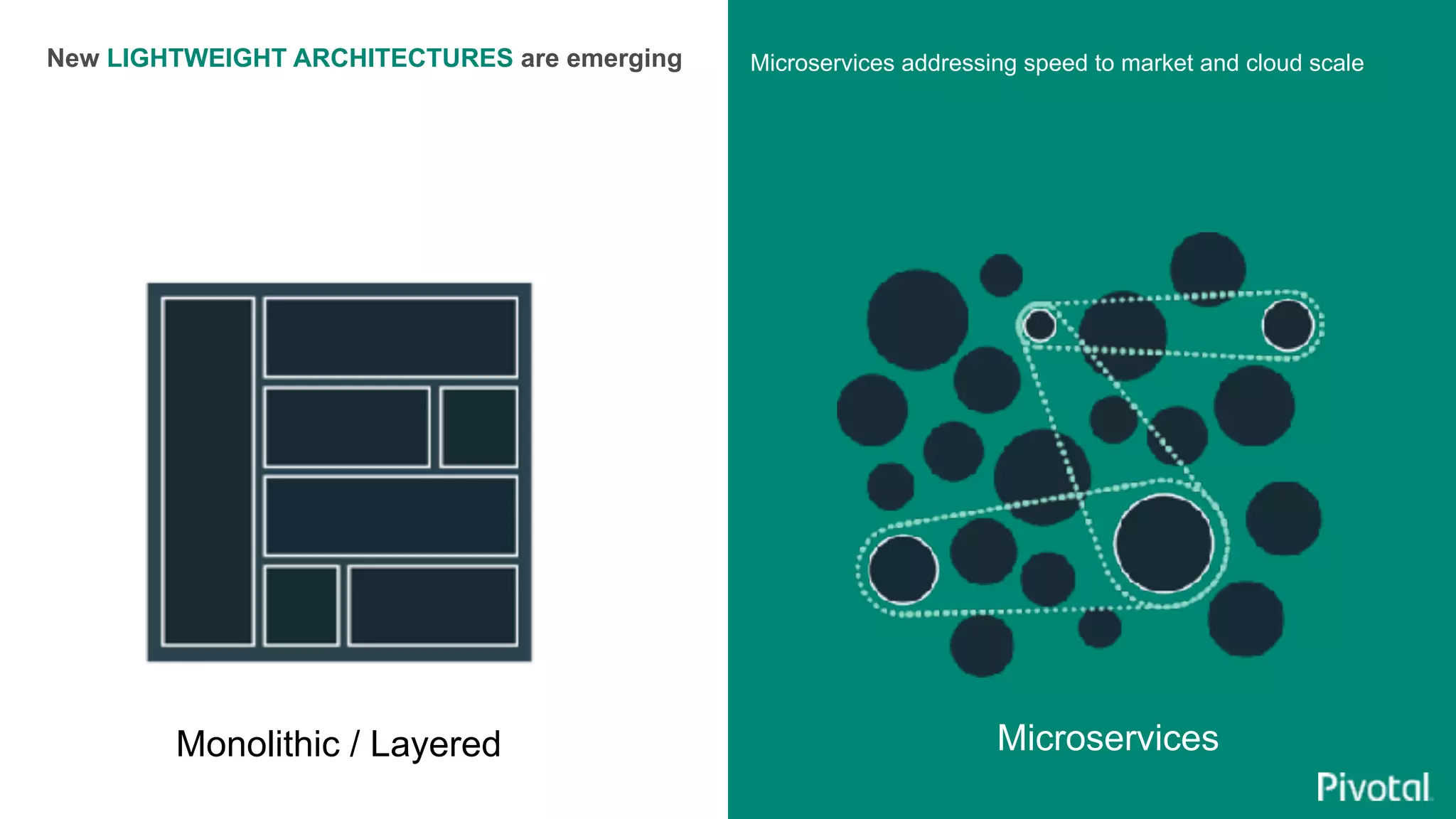 New LIGHTWEIGHT ARCHITECTURES are emerging

Monolithic / Layered

Microservices addressing speed to market and cloud scale

Microservices

Pivotal